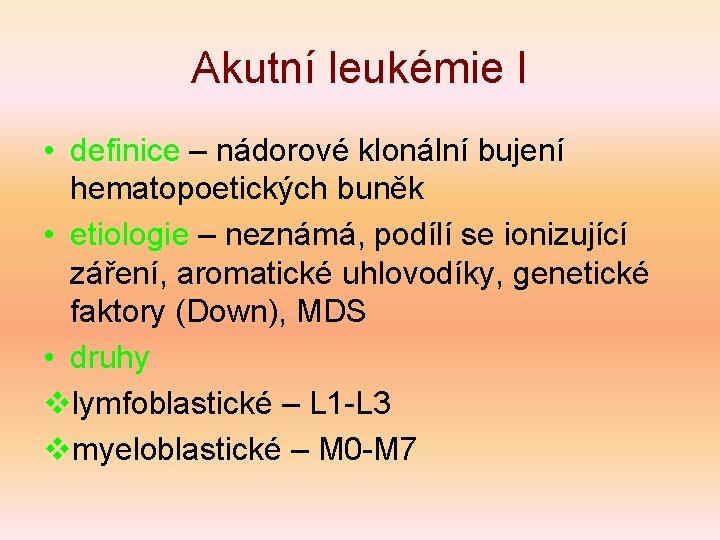 Akutní leukémie I

• definice – nádorové klonální bujení hematopoetických buněk
• etiologie – neznámá, podílí se ionizující záření, aromatické uhlovodíky, genetické faktory (Down), MDS
• druhy
❖lymfoblastické – L1-L3
❖myeloblastické – M0-M7